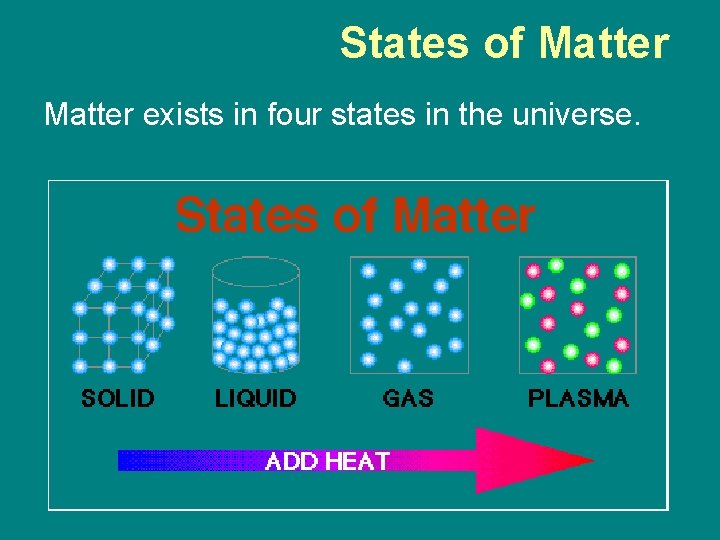 States of Matter

Matter exists in four states in the universe.

States of Matter

SOLID LIQUID GAS PLASMA

ADD HEAT